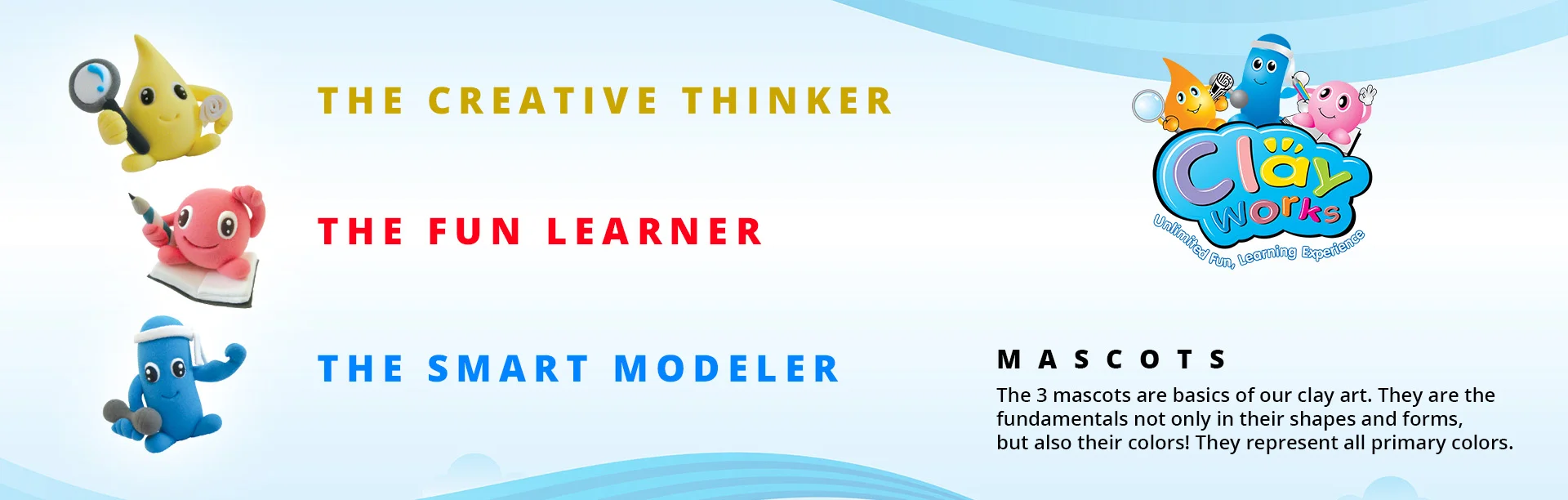 THE CREATIVE THINKER

THE FUN LEARNER

THE SMART MODELER

Clay Works
Unlimited Fun, Learning Experience

MASCOTS

The 3 mascots are basics of our clay art. They are the fundamentals not only in their shapes and forms, but also their colors! They represent all primary colors.